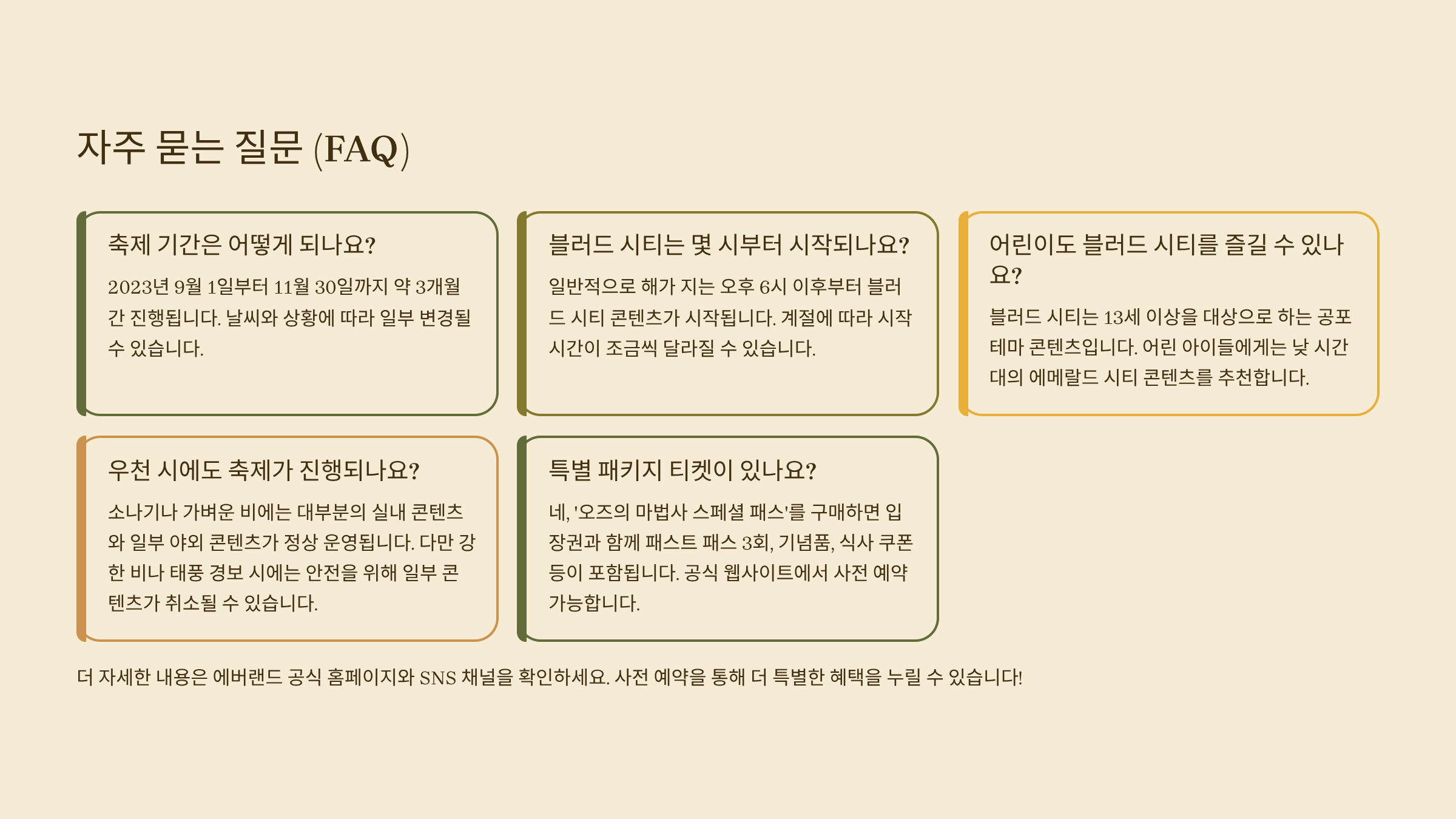 자주 묻는 질문 (FAQ)

축제 기간은 어떻게 되나요?

2023년 9월 1일부터 11월 30일까지 약 3개월간 진행됩니다. 날씨와 상황에 따라 일부 변경될 수 있습니다.

블러드 시티는 몇 시부터 시작되나요?

일반적으로 해가 지는 오후 6시 이후부터 블러드 시티 콘텐츠가 시작됩니다. 계절에 따라 시작 시간이 조금씩 달라질 수 있습니다.

어린이도 블러드 시티를 즐길 수 있나요?

블러드 시티는 13세 이상을 대상으로 하는 공포 테마 콘텐츠입니다. 어린 아이들에게는 낮 시간대의 에메랄드 시티 콘텐츠를 추천합니다.

우천 시에도 축제가 진행되나요?

소나기나 가벼운 비에는 대부분의 실내 콘텐츠와 일부 야외 콘텐츠가 정상 운영됩니다. 다만 강한 비나 태풍 경보 시에는 안전을 위해 일부 콘텐츠가 취소될 수 있습니다.

특별 패키지 티켓이 있나요?

네, '오즈의 마법사 스페셜 패스'를 구매하면 입장권과 함께 패스트 패스 3회, 기념품, 식사 쿠폰 등이 포함됩니다. 공식 웹사이트에서 사전 예약 가능합니다.

더 자세한 내용은 에버랜드 공식 홈페이지와 SNS 채널을 확인하세요. 사전 예약을 통해 더 특별한 혜택을 누릴 수 있습니다!